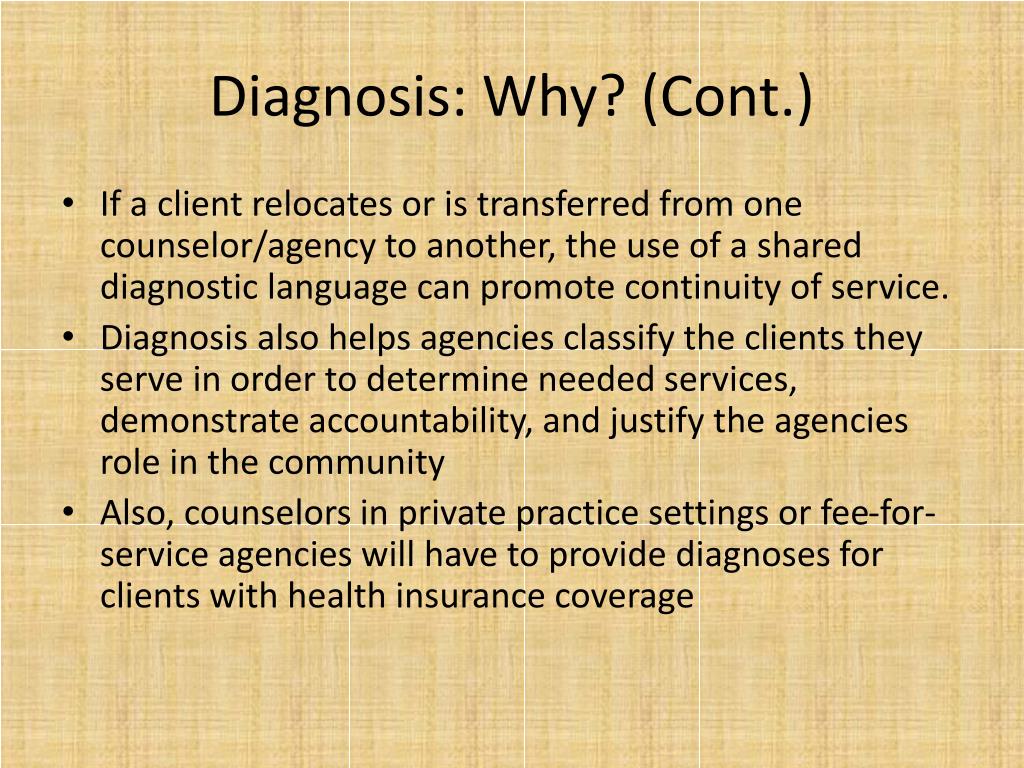 Diagnosis: Why? (Cont.)

• If a client relocates or is transferred from one counselor/agency to another, the use of a shared diagnostic language can promote continuity of service.
• Diagnosis also helps agencies classify the clients they serve in order to determine needed services, demonstrate accountability, and justify the agencies role in the community
• Also, counselors in private practice settings or fee-for-service agencies will have to provide diagnoses for clients with health insurance coverage